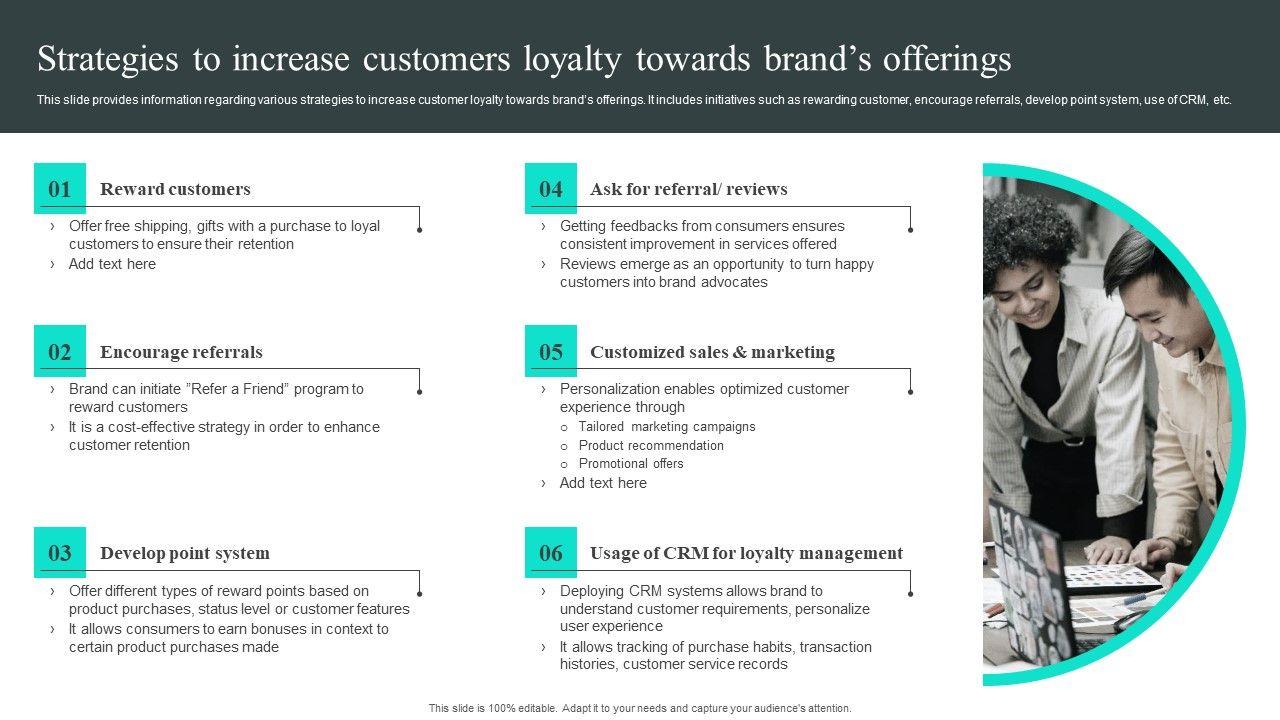 Strategies to increase customers loyalty towards brand's offerings

This slide provides information regarding various strategies to increase customer loyalty towards brand's offerings. It includes initiatives such as rewarding customer, encourage referrals, develop point system, use of CRM, etc.

01 Reward customers

› Offer free shipping, gifts with a purchase to loyal customers to ensure their retention
› Add text here

02 Encourage referrals

› Brand can initiate "Refer a Friend" program to reward customers
› It is a cost-effective strategy in order to enhance customer retention

03 Develop point system

› Offer different types of reward points based on product purchases, status level or customer features
› It allows consumers to earn bonuses in context to certain product purchases made

04 Ask for referral/ reviews

› Getting feedbacks from consumers ensures consistent improvement in services offered
› Reviews emerge as an opportunity to turn happy customers into brand advocates

05 Customized sales & marketing

› Personalization enables optimized customer experience through
○ Tailored marketing campaigns
○ Product recommendation
○ Promotional offers
› Add text here

06 Usage of CRM for loyalty management

› Deploying CRM systems allows brand to understand customer requirements, personalize user experience
› It allows tracking of purchase habits, transaction histories, customer service records

This slide is 100% editable. Adapt it to your needs and capture your audience's attention.